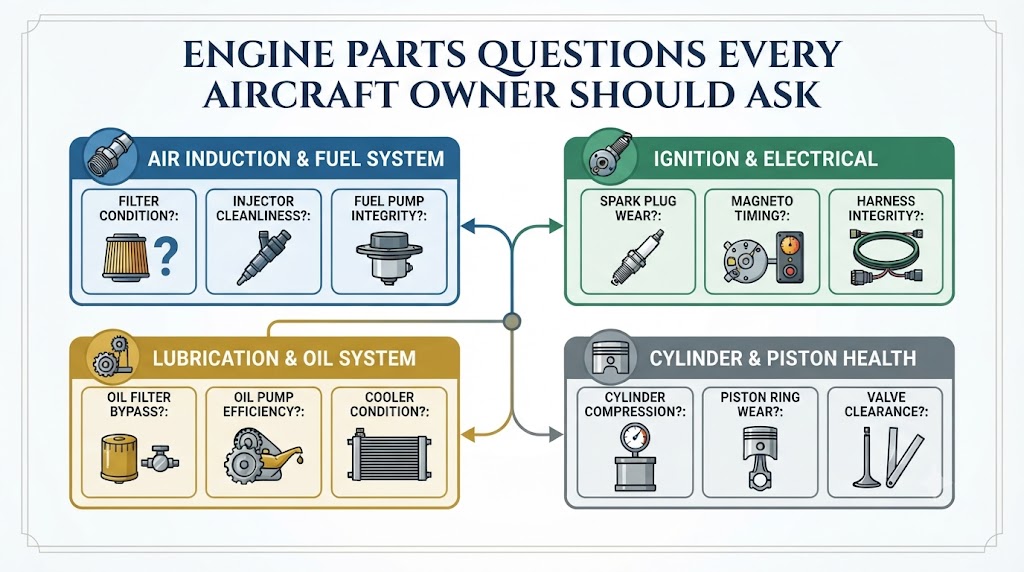 ENGINE PARTS QUESTIONS EVERY AIRCRAFT OWNER SHOULD ASK

AIR INDUCTION & FUEL SYSTEM

FILTER CONDITION?:

?

INJECTOR CLEANLINESS?:

FUEL PUMP INTEGRITY?:

IGNITION & ELECTRICAL

SPARK PLUG WEAR?:

MAGNETO TIMING?:

HARNESS INTEGRITY?:

LUBRICATION & OIL SYSTEM

OIL FILTER BYPASS?:

OIL PUMP EFFICIENCY?:

COOLER CONDITION?:

CYLINDER & PISTON HEALTH

CYLINDER COMPRESSION?:

PISTON RING WEAR?:

VALVE CLEARANCE?: